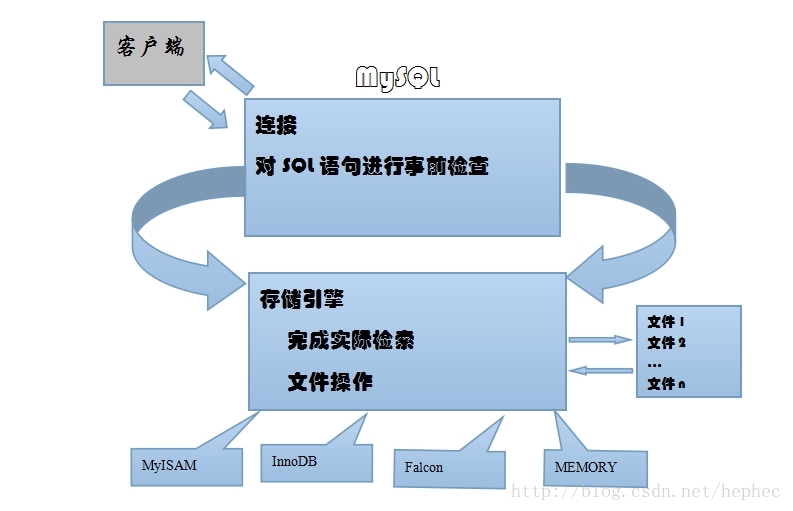 客户端

MySQL

连接

对 SQL 语句进行事前检查

存储引擎

完成实际检索

文件操作

文件 1
文件 2
...
文件 n

MyISAM

InnoDB

Falcon

MEMORY

http://blog.csdn.net/hephec